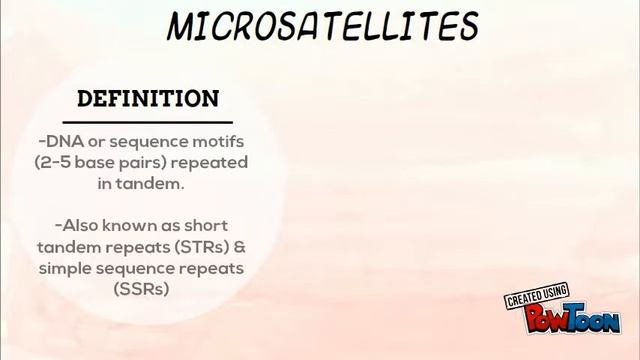 MICROSATELLITES

DEFINITION

-DNA or sequence motifs (2-5 base pairs) repeated in tandem.

-Also known as short tandem repeats (STRs) & simple sequence repeats (SSRs)

CREATED USING
POWTOON